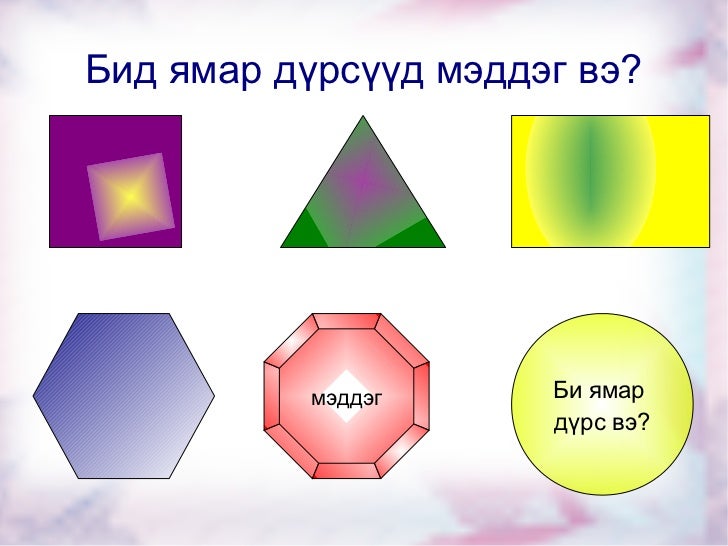 Бид ямар дүрсүүд мэддэг вэ?

мэддэг

Би ямар дүрс вэ?